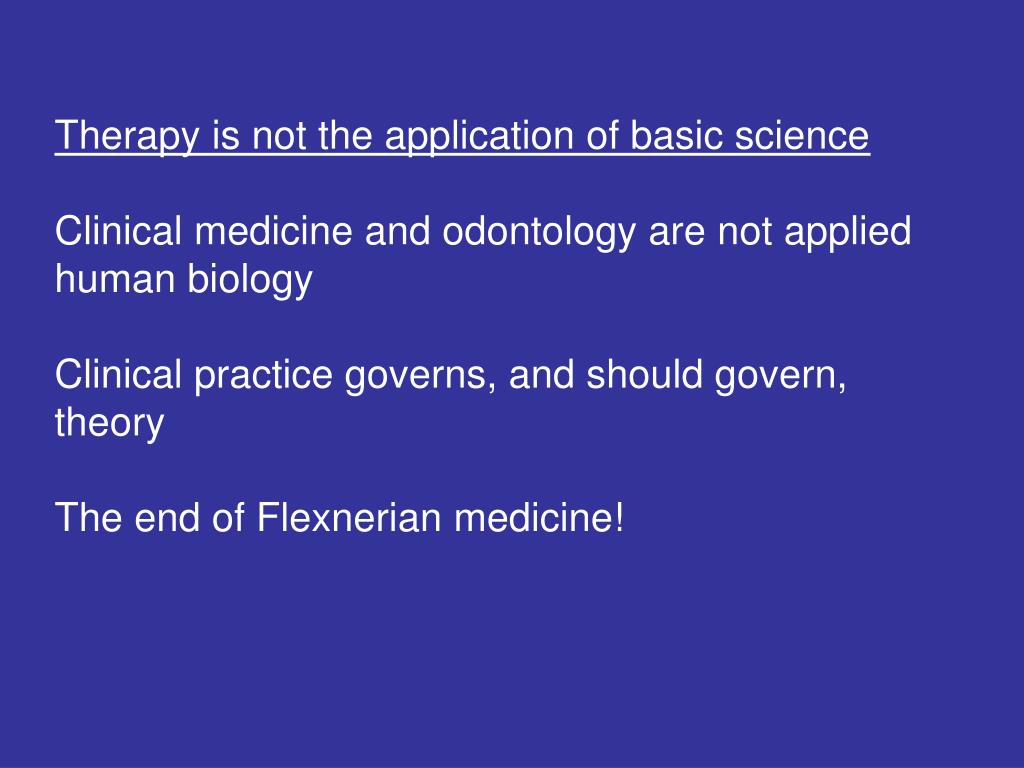 Therapy is not the application of basic science

Clinical medicine and odontology are not applied human biology

Clinical practice governs, and should govern, theory

The end of Flexnerian medicine!